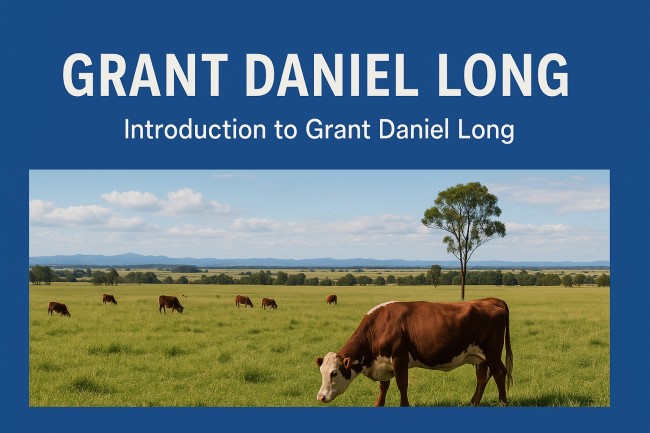 GRANT DANIEL LONG

Introduction to Grant Daniel Long